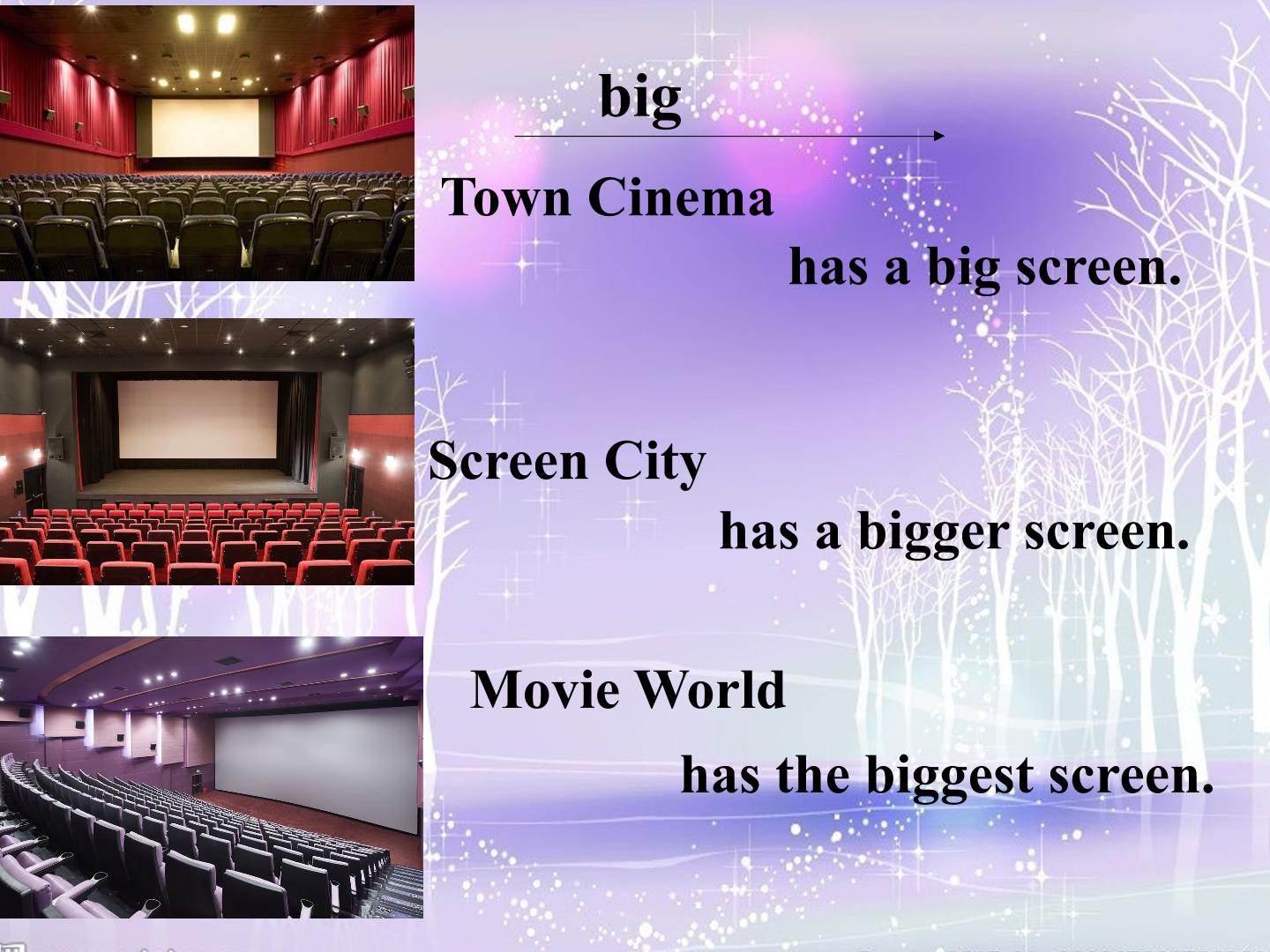 big

Town Cinema

has a big screen.

Screen City

has a bigger screen.

Movie World

has the biggest screen.